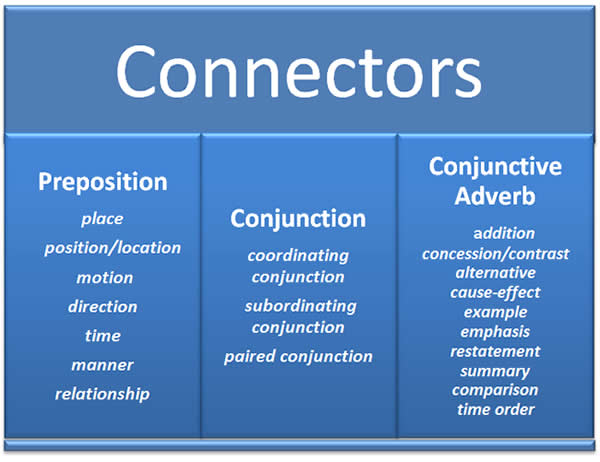 Connectors

Preposition
place
position/location
motion
direction
time
manner
relationship

Conjunction
coordinating conjunction
subordinating conjunction
paired conjunction

Conjunctive Adverb
addition
concession/contrast
alternative
cause-effect
example
emphasis
restatement
summary
comparison
time order